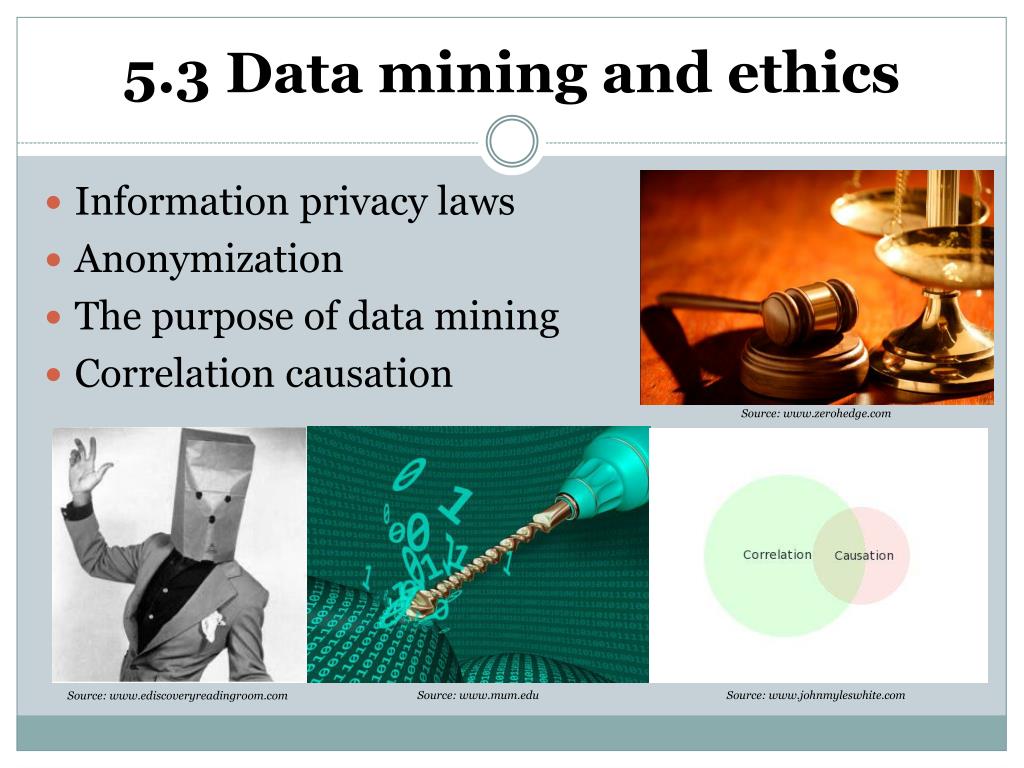 5.3 Data mining and ethics

- Information privacy laws
- Anonymization
- The purpose of data mining
- Correlation causation

Source: www.zerohedge.com

Correlation

Causation

Source: www.ediscoveryreadingroom.com

Source: www.mum.edu

Source: www.johnmyleswhite.com